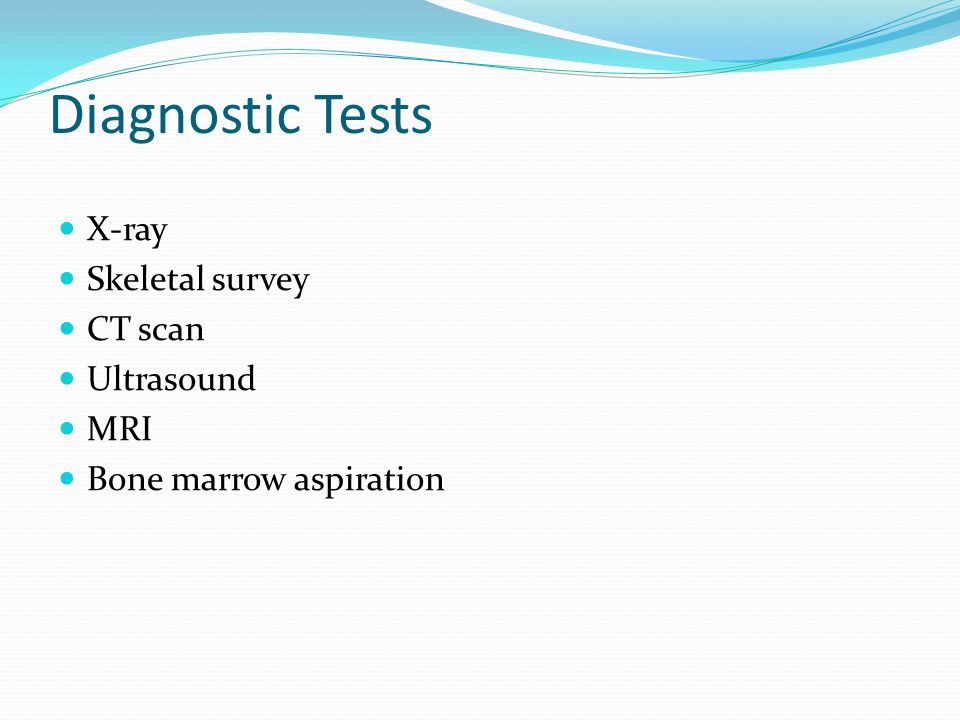 Diagnostic Tests

- X-ray
- Skeletal survey
- CT scan
- Ultrasound
- MRI
- Bone marrow aspiration